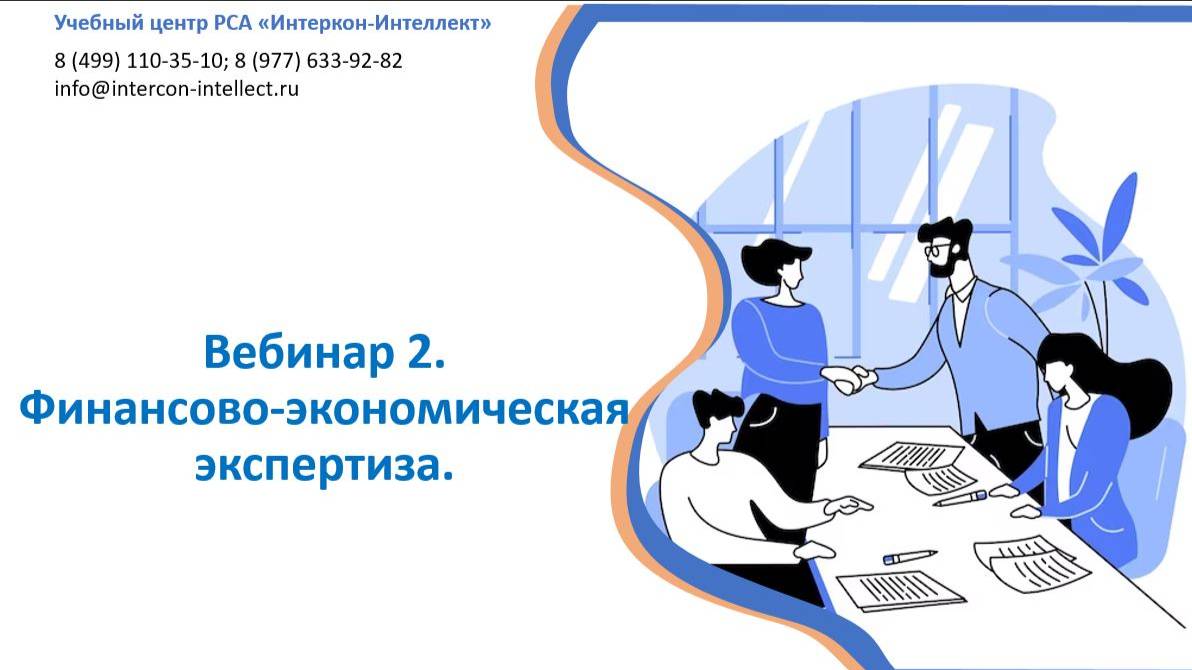 Учебный центр РСА «Интеркон-Интеллект»

8 (499) 110-35-10; 8 (977) 633-92-82
info@intercon-intellect.ru

Вебинар 2.
Финансово-экономическая экспертиза.